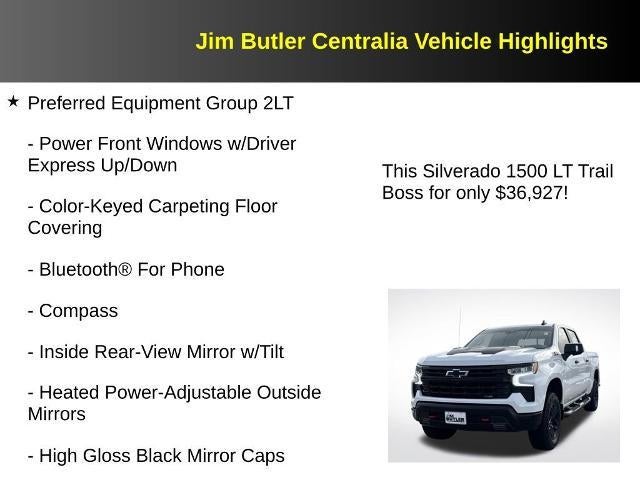 Jim Butler Centralia Vehicle Highlights

★ Preferred Equipment Group 2LT

- Power Front Windows w/Driver Express Up/Down

- Color-Keyed Carpeting Floor Covering

- Bluetooth® For Phone

- Compass

- Inside Rear-View Mirror w/Tilt

- Heated Power-Adjustable Outside Mirrors

- High Gloss Black Mirror Caps

This Silverado 1500 LT Trail Boss for only $36,927!

JIM BUTLER